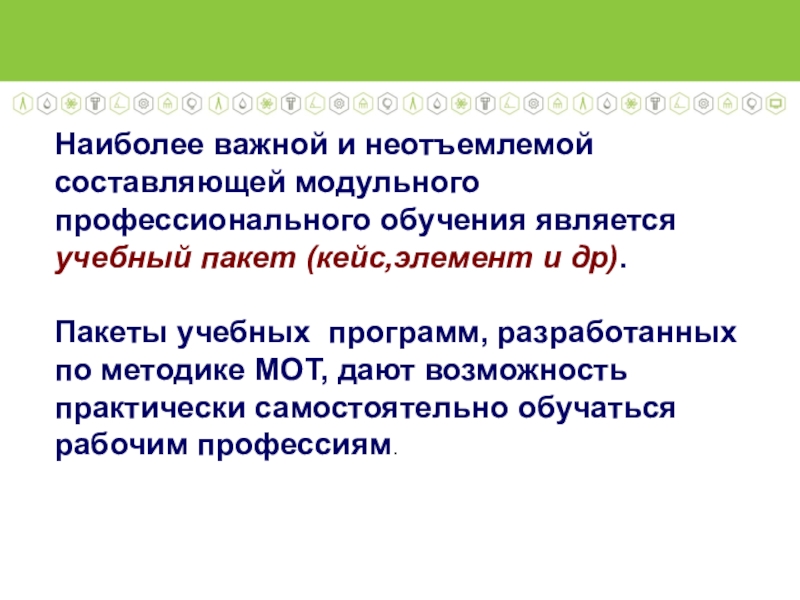 Наиболее важной и неотъемлемой составляющей модульного профессионального обучения является учебный пакет (кейс,элемент и др).

Пакеты учебных  программ, разработанных по методике МОТ, дают возможность практически самостоятельно обучаться рабочим профессиям.